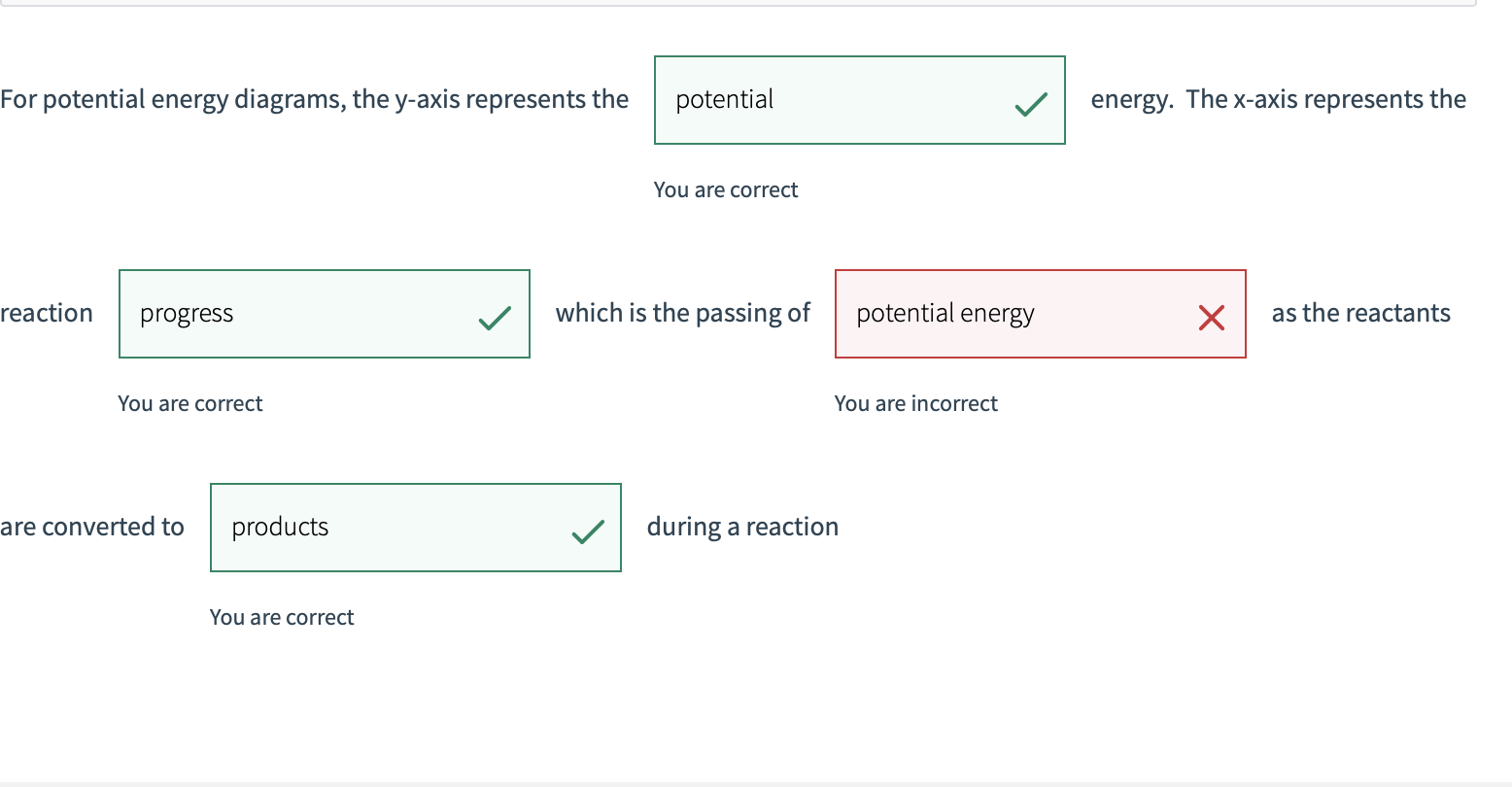 For potential energy diagrams, the y-axis represents the potential energy. The x-axis represents the

You are correct

reaction progress which is the passing of potential energy as the reactants

You are correct

You are incorrect

are converted to products during a reaction

You are correct